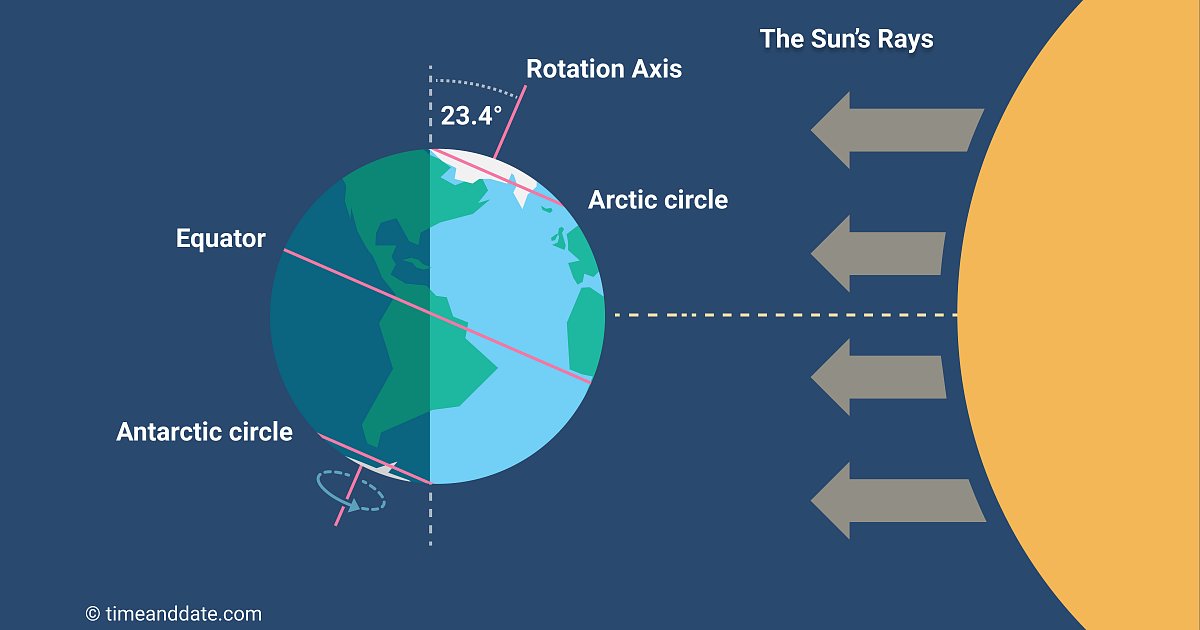 The Sun's Rays

Rotation Axis

23.4°

Arctic circle

Equator

Antarctic circle

© timeanddate.com